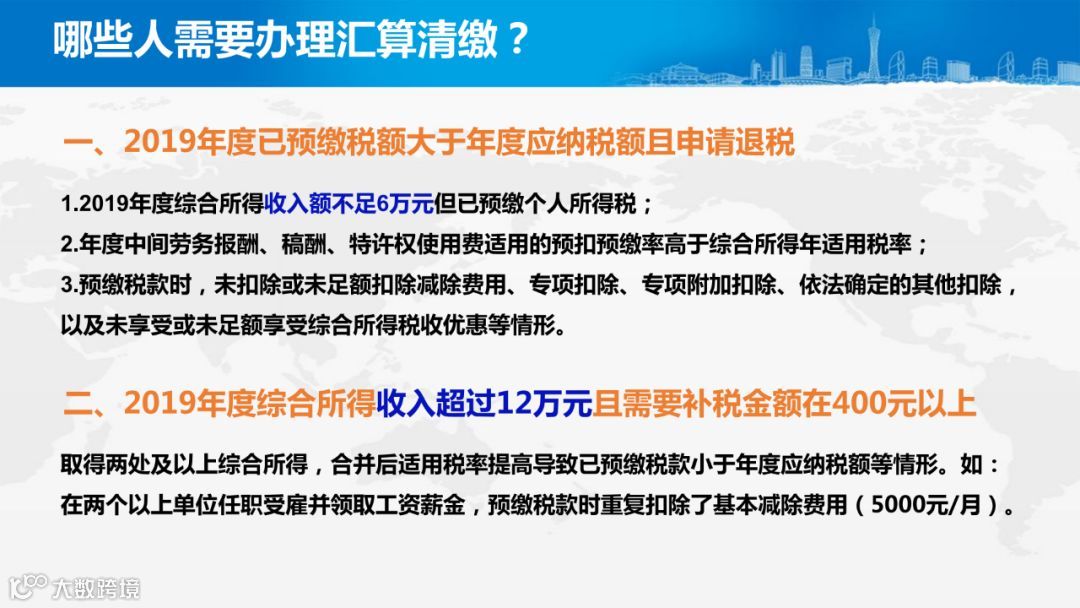 哪些人需要办理汇算清缴？

一、2019年度已预缴税额大于年度应纳税额且申请退税

1.2019年度综合所得收入额不足6万元但已预缴个人所得税；
2.年度中间劳务报酬、稿酬、特许权使用费适用的预扣预缴率高于综合所得年适用税率；
3.预缴税款时，未扣除或未足额扣除减除费用、专项扣除、专项附加扣除、依法确定的其他扣除，以及未享受或未足额享受综合所得税收优惠等情形。

二、2019年度综合所得收入超过12万元且需要补税金额在400元以上

取得两处及以上综合所得，合并后适用税率提高导致已预缴税款小于年度应纳税额等情形。如：在两个以上单位任职受雇并领取工资薪金，预缴税款时重复扣除了基本减除费用（5000元/月）。

大数跨境